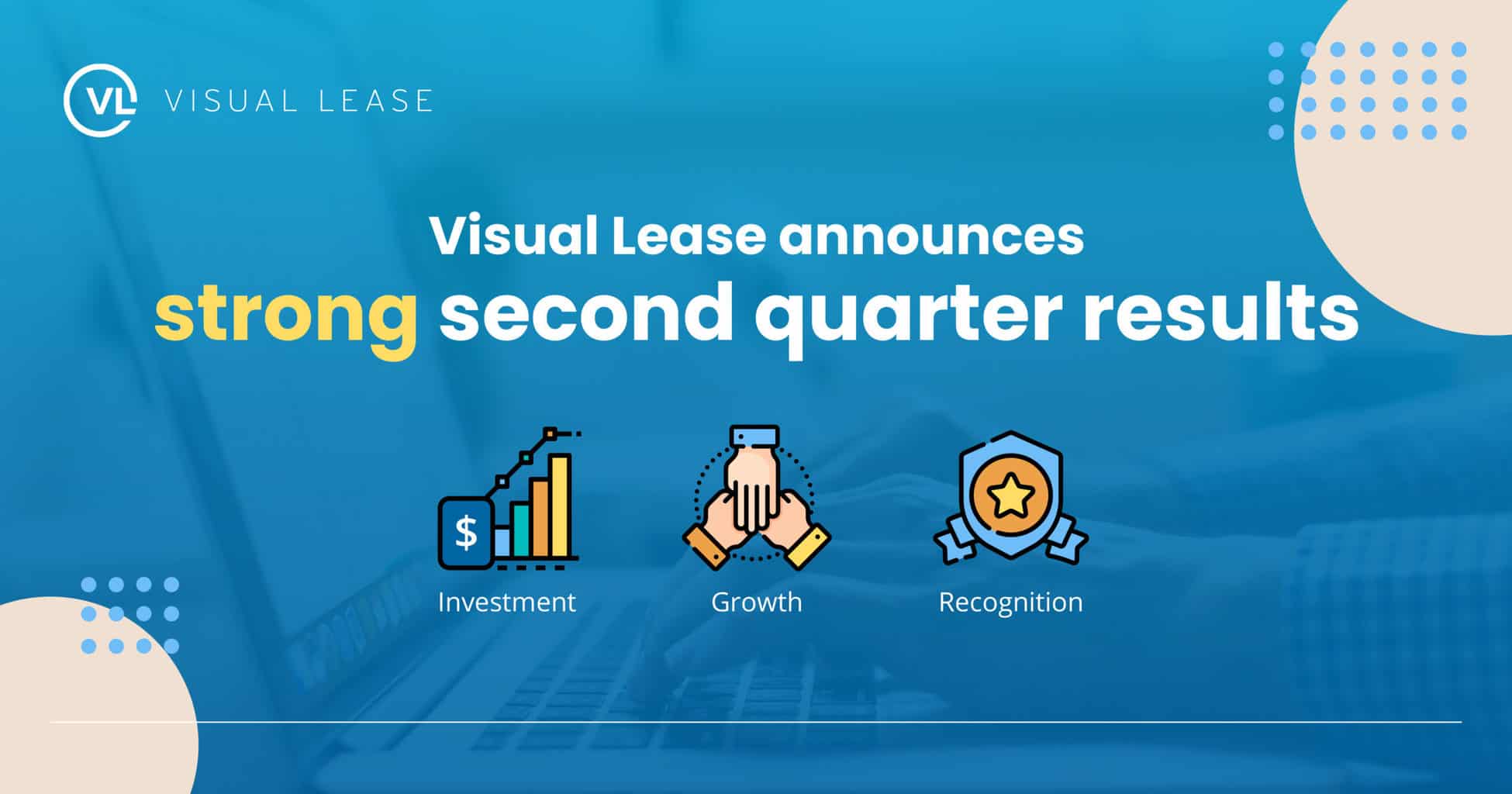 VL VISUAL LEASE

Visual Lease announces strong second quarter results

$

Investment

Growth

Recognition